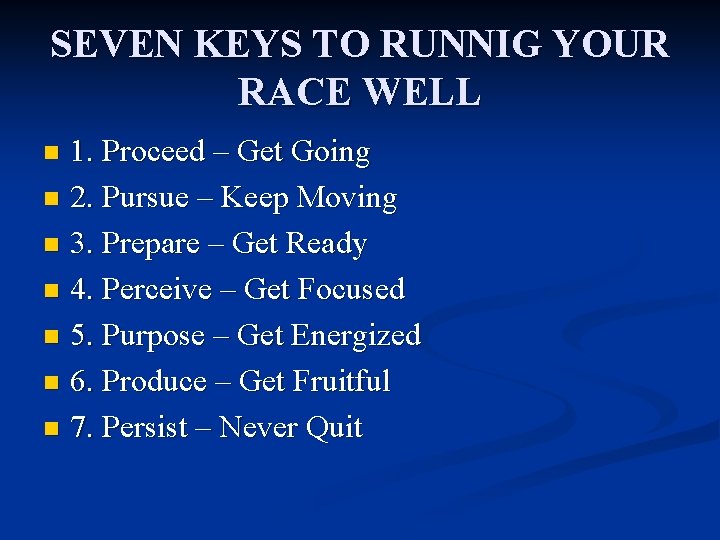 SEVEN KEYS TO RUNNIG YOUR RACE WELL

1. Proceed – Get Going
2. Pursue – Keep Moving
3. Prepare – Get Ready
4. Perceive – Get Focused
5. Purpose – Get Energized
6. Produce – Get Fruitful
7. Persist – Never Quit